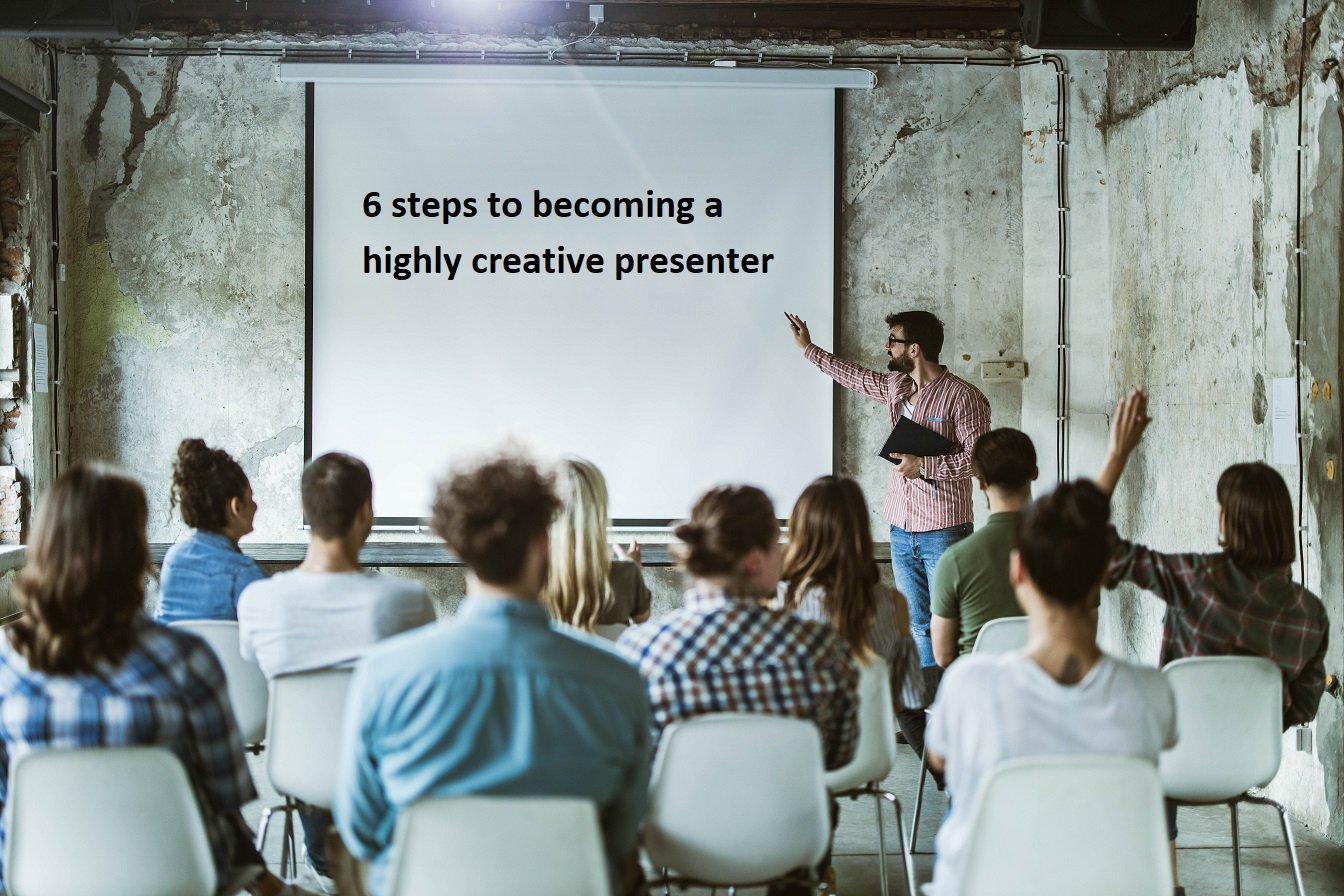 6 steps to becoming a highly creative presenter